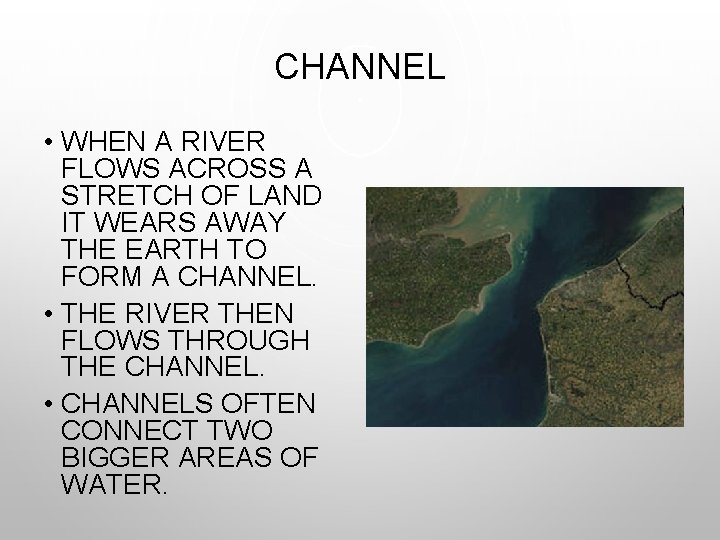 CHANNEL

• WHEN A RIVER FLOWS ACROSS A STRETCH OF LAND IT WEARS AWAY THE EARTH TO FORM A CHANNEL.

• THE RIVER THEN FLOWS THROUGH THE CHANNEL.

• CHANNELS OFTEN CONNECT TWO BIGGER AREAS OF WATER.